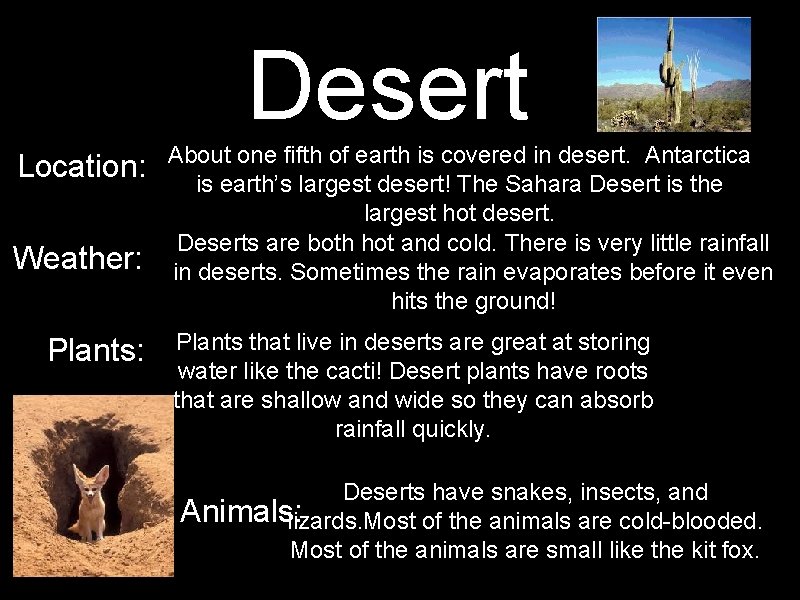 Desert

Location: About one fifth of earth is covered in desert. Antarctica is earth's largest desert! The Sahara Desert is the largest hot desert.

Weather: Deserts are both hot and cold. There is very little rainfall in deserts. Sometimes the rain evaporates before it even hits the ground!

Plants: Plants that live in deserts are great at storing water like the cacti! Desert plants have roots that are shallow and wide so they can absorb rainfall quickly.

Animals: Deserts have snakes, insects, and lizards.Most of the animals are cold-blooded. Most of the animals are small like the kit fox.